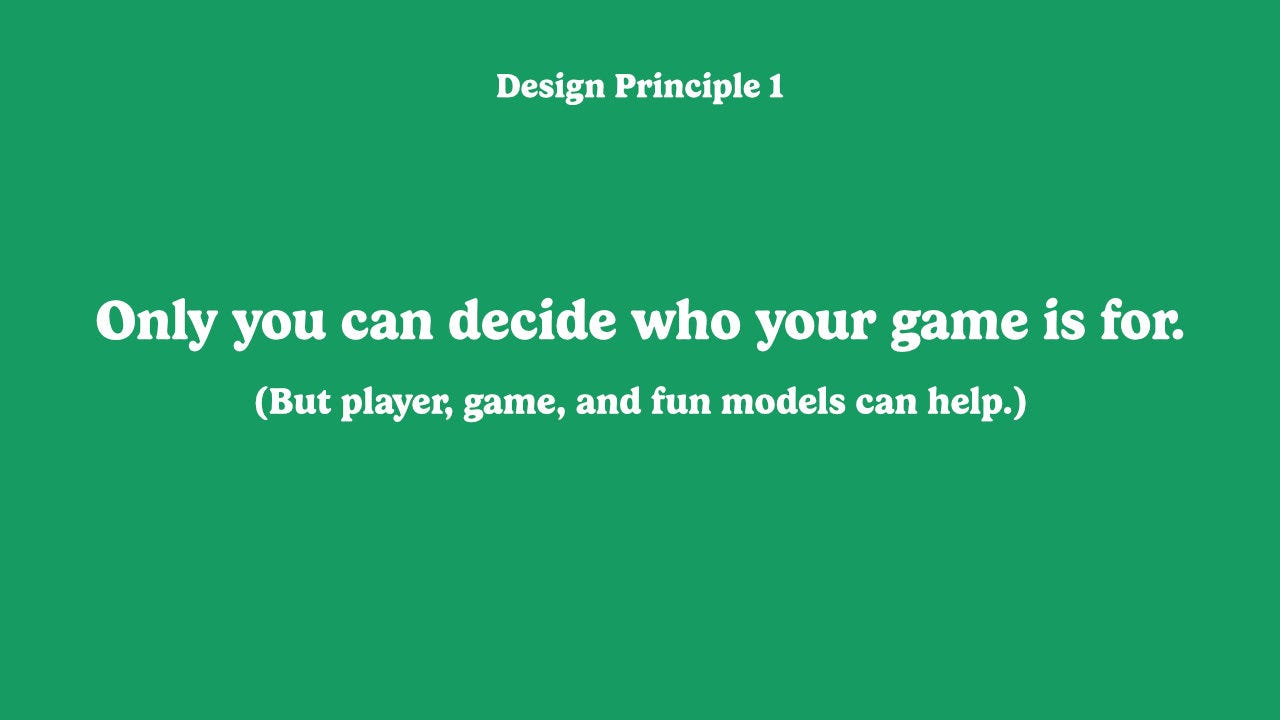 Design Principle 1

Only you can decide who your game is for.

(But player, game, and fun models can help.)